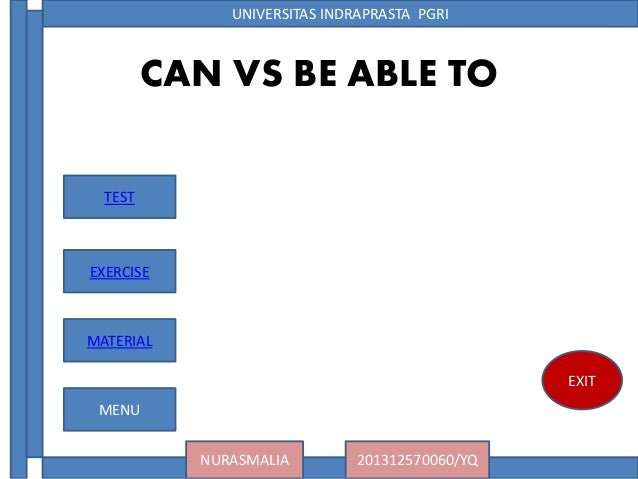 UNIVERSITAS INDRAPRASTA PGRI

CAN VS BE ABLE TO

TEST

EXERCISE

MATERIAL

MENU

EXIT

NURASMALIA

201312570060/YQ